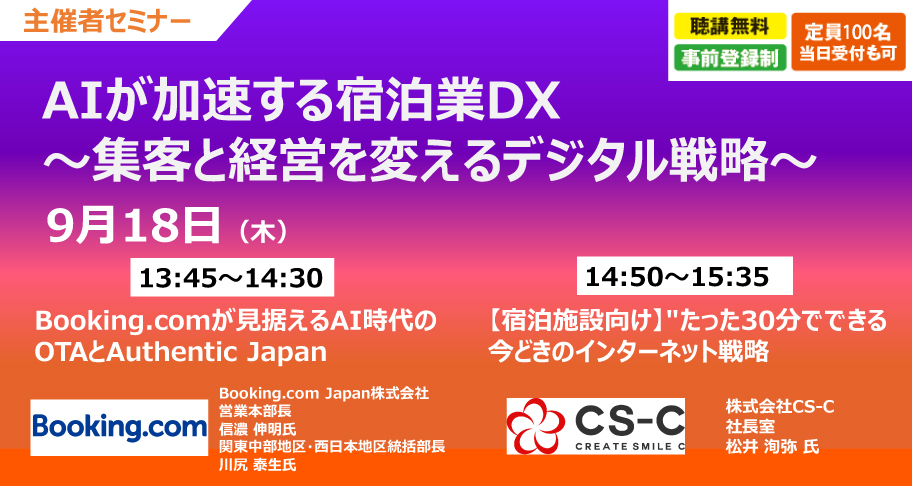 主催者セミナー

聴講無料
事前登録制

定員100名
当日受付も可

AIが加速する宿泊業DX
～集客と経営を変えるデジタル戦略～

9月18日（木）

13:45～14:30

Booking.comが見据えるAI時代のOTAとAuthentic Japan

Booking.com

Booking.com Japan株式会社
営業本部長
信濃 伸明氏
関東中部地区・西日本地区統括部長
川尻 泰生氏

14:50～15:35

【宿泊施設向け】"たった30分でできる今どきのインターネット戦略

CS-C
CREATE SMILE C

株式会社CS-C
社長室
松井 洵弥 氏